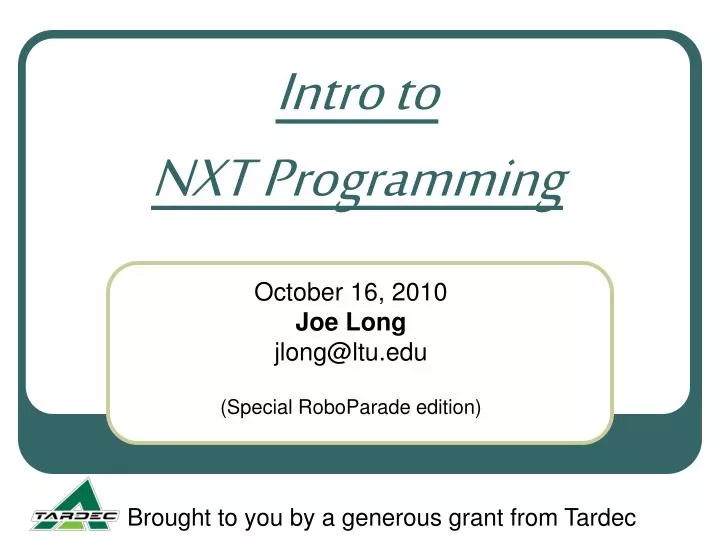 Intro to

NXT Programming

October 16, 2010
Joe Long
jlong@ltu.edu

(Special RoboParade edition)

TARDEC

Brought to you by a generous grant from Tardec